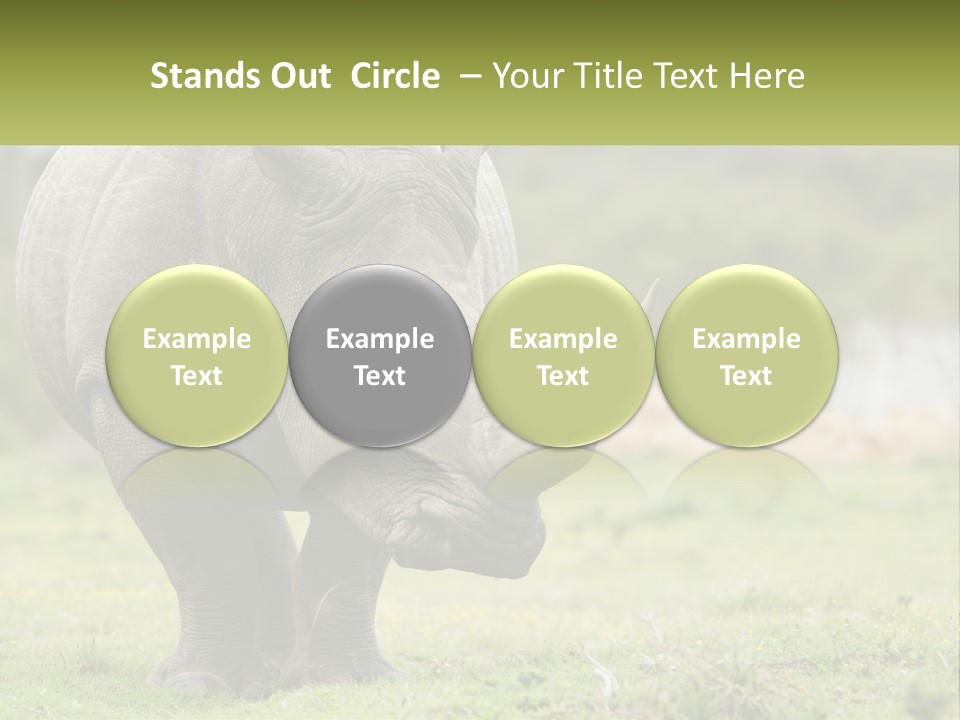 Stands Out Circle – Your Title Text Here

Example Text

Example Text

Example Text

Example Text